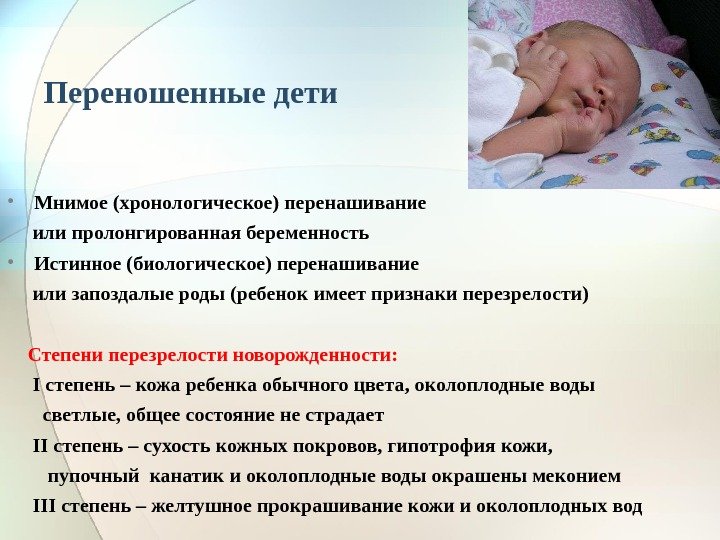 Переношенные дети

• Мнимое (хронологическое) перенашивание или пролонгированная беременность

• Истинное (биологическое) перенашивание или запоздалые роды (ребенок имеет признаки перезрелости)

Степени перезрелости новорожденности:

I степень – кожа ребенка обычного цвета, околоплодные воды светлые, общее состояние не страдает

II степень – сухость кожных покровов, гипотрофия кожи, пупочный канатик и околоплодные воды окрашены меконием

III степень – желтушное прокрашивание кожи и околоплодных вод